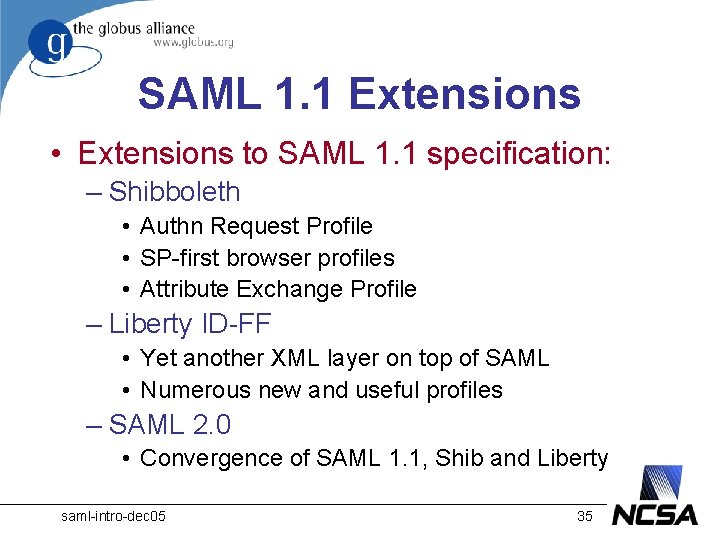 g the globus alliance
www.globus.org

SAML 1.1 Extensions

• Extensions to SAML 1.1 specification:
– Shibboleth
• Authn Request Profile
• SP-first browser profiles
• Attribute Exchange Profile
– Liberty ID-FF
• Yet another XML layer on top of SAML
• Numerous new and useful profiles
– SAML 2.0
• Convergence of SAML 1.1, Shib and Liberty

saml-intro-dec05

35

NCSA